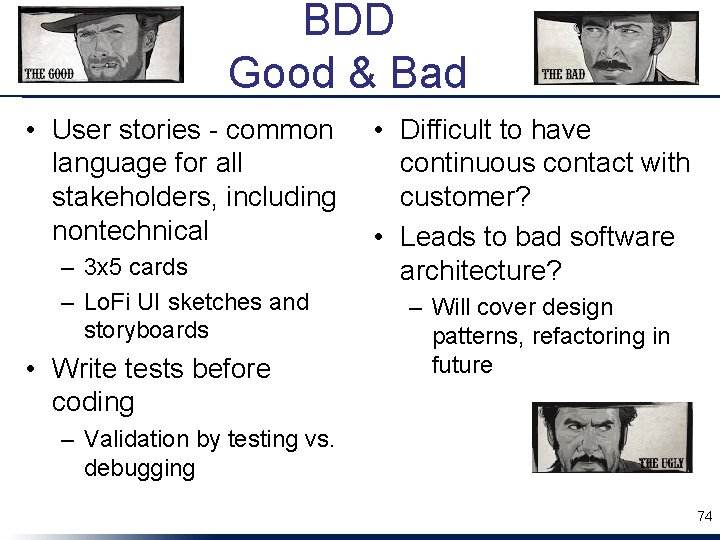 THE GOOD

BDD
Good & Bad

THE BAD

• User stories - common language for all stakeholders, including nontechnical
– 3x5 cards
– LoFi UI sketches and storyboards
• Write tests before coding
– Validation by testing vs. debugging

• Difficult to have continuous contact with customer?
• Leads to bad software architecture?
– Will cover design patterns, refactoring in future

THE UGLY

74